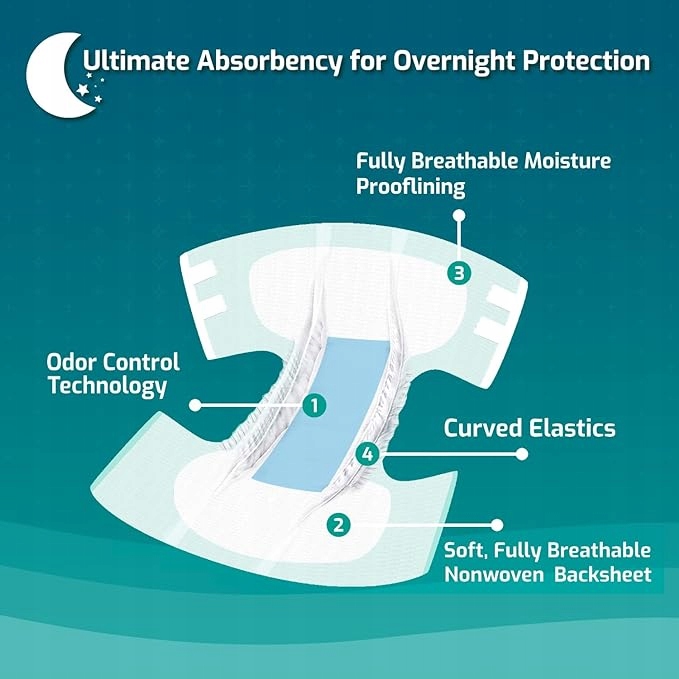 Ultimate Absorbency for Overnight Protection

Fully Breathable Moisture Prooflining

3

Odor Control Technology

1

Curved Elastics

4

2

Soft, Fully Breathable Nonwoven Backsheet